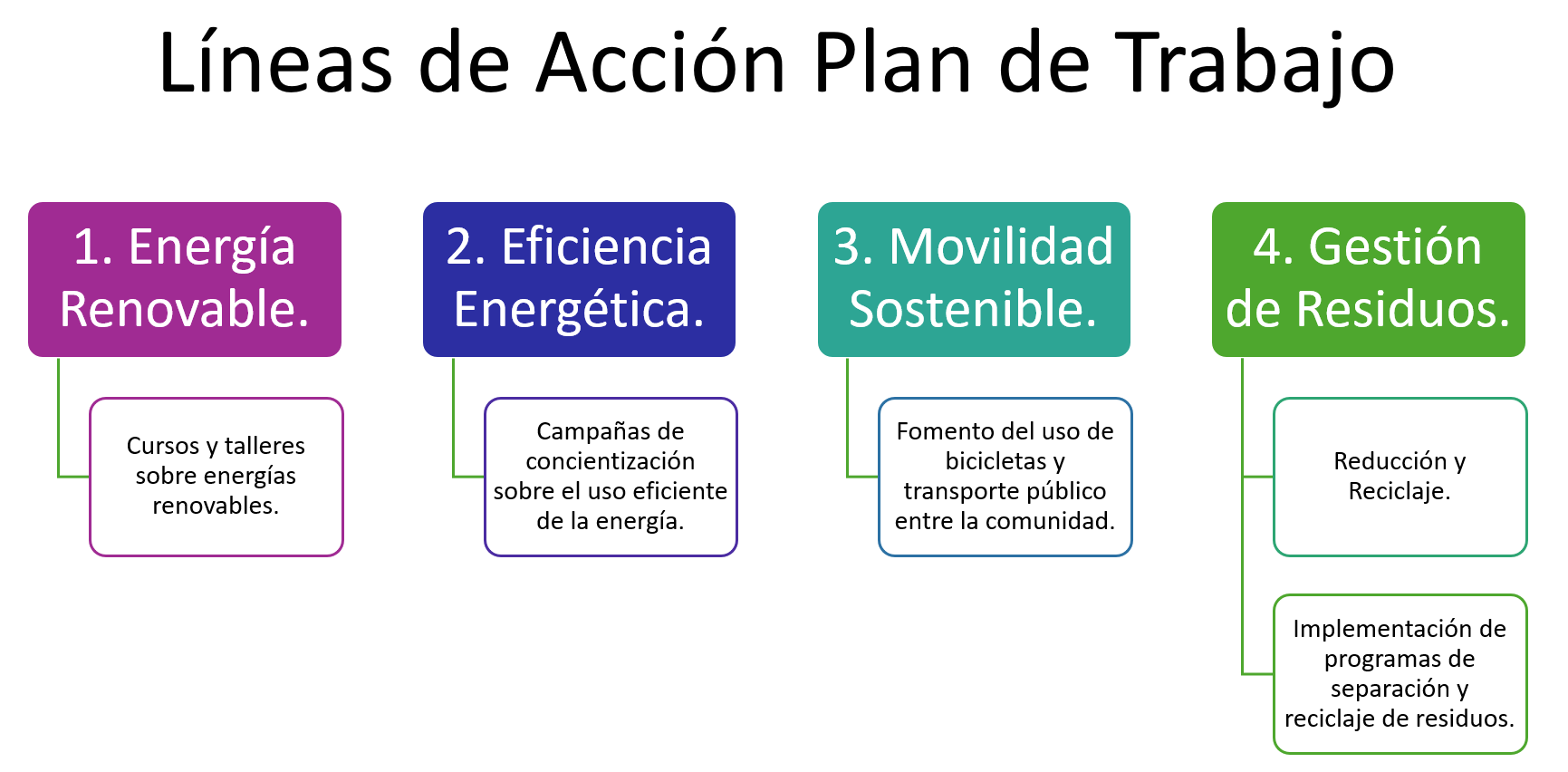 Líneas de Acción Plan de Trabajo

1. Energía Renovable.

Cursos y talleres sobre energías renovables.

2. Eficiencia Energética.

Campañas de concientización sobre el uso eficiente de la energía.

3. Movilidad Sostenible.

Fomento del uso de bicicletas y transporte público entre la comunidad.

4. Gestión de Residuos.

Reducción y Reciclaje.

Implementación de programas de separación y reciclaje de residuos.